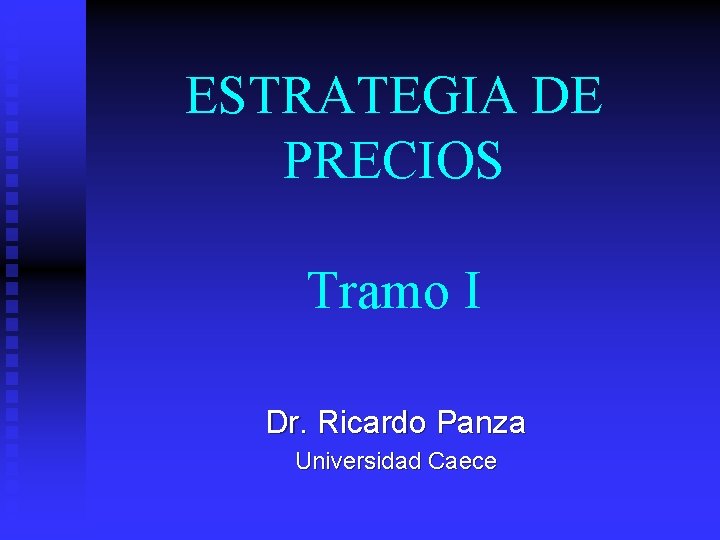 ESTRATEGIA DE PRECIOS

Tramo I

Dr. Ricardo Panza

Universidad Caece